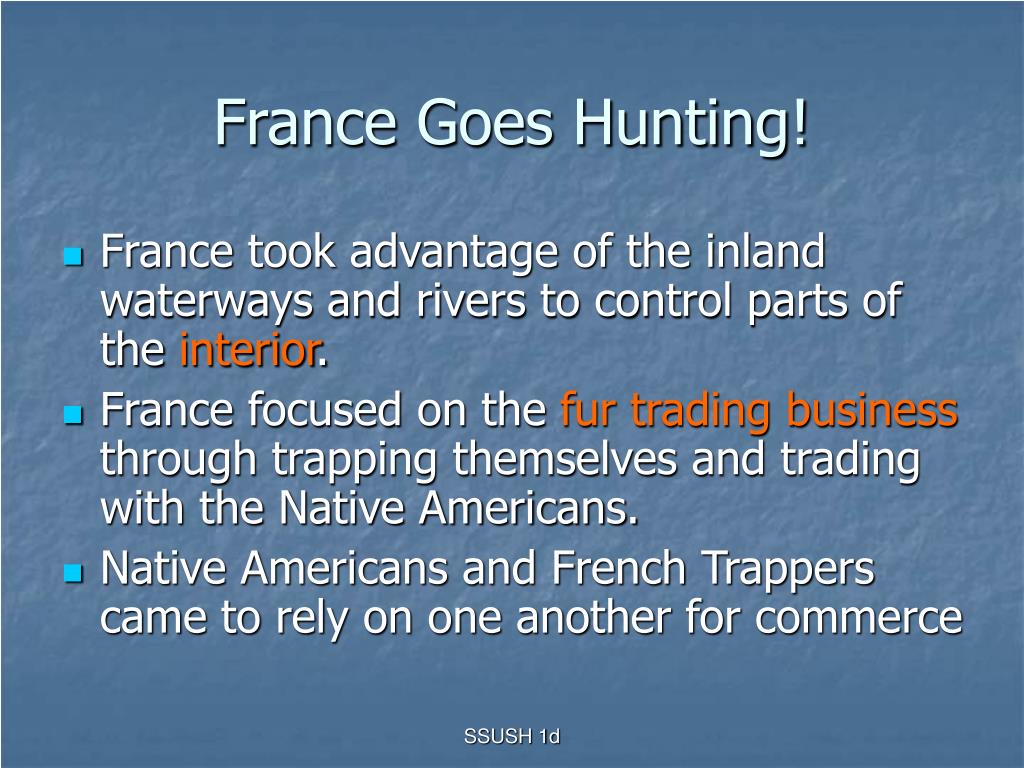 France Goes Hunting!

France took advantage of the inland waterways and rivers to control parts of the interior.

France focused on the fur trading business through trapping themselves and trading with the Native Americans.

Native Americans and French Trappers came to rely on one another for commerce

SSUSH 1d